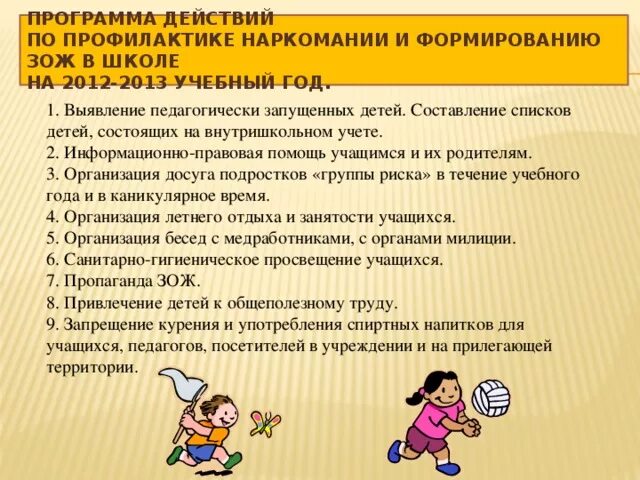 ПРОГРАММА ДЕЙСТВИЙ
ПО ПРОФИЛАКТИКЕ НАРКОМАНИИ И ФОРМИРОВАНИЮ ЗОЖ В ШКОЛЕ
НА 2012-2013 УЧЕБНЫЙ ГОД.

1. Выявление педагогически запущенных детей. Составление списков детей, состоящих на внутришкольном учете.
2. Информационно-правовая помощь учащимся и их родителям.
3. Организация досуга подростков «группы риска» в течение учебного года и в каникулярное время.
4. Организация летнего отдыха и занятости учащихся.
5. Организация бесед с медработниками, с органами милиции.
6. Санитарно-гигиеническое просвещение учащихся.
7. Пропаганда ЗОЖ.
8. Привлечение детей к общеполезному труду.
9. Запрещение курения и употребления спиртных напитков для учащихся, педагогов, посетителей в учреждении и на прилегающей территории.